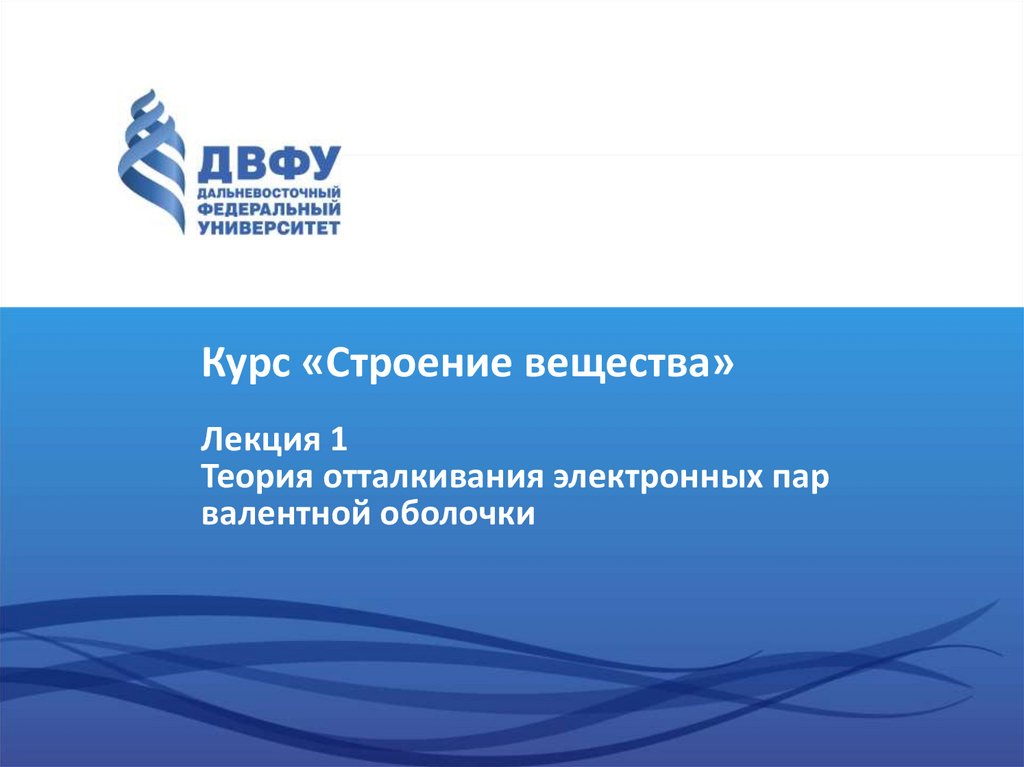 ДВФУ
ДАЛЬНЕВОСТОЧНЫЙ
ФЕДЕРАЛЬНЫЙ
УНИВЕРСИТЕТ

Курс «Строение вещества»

Лекция 1
Теория отталкивания электронных пар валентной оболочки